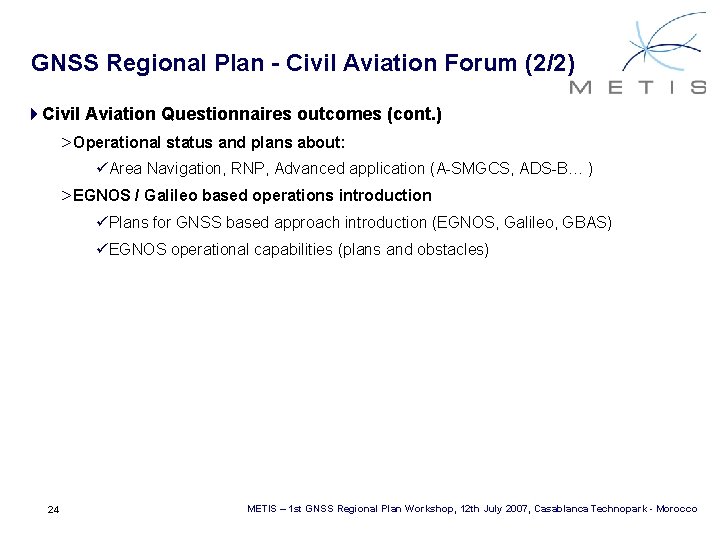 GNSS Regional Plan - Civil Aviation Forum (2/2)

METIS

Civil Aviation Questionnaires outcomes (cont.)

>Operational status and plans about:

✓Area Navigation, RNP, Advanced application (A-SMGCS, ADS-B… )

>EGNOS / Galileo based operations introduction

✓Plans for GNSS based approach introduction (EGNOS, Galileo, GBAS)

✓EGNOS operational capabilities (plans and obstacles)

24

METIS – 1st GNSS Regional Plan Workshop, 12th July 2007, Casablanca Technopark - Morocco